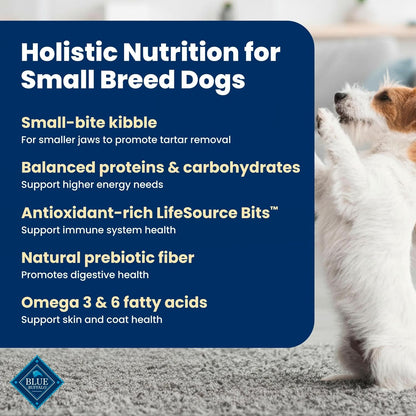 Holistic Nutrition for Small Breed Dogs

Small-bite kibble
For smaller jaws to promote tartar removal

Balanced proteins & carbohydrates
Support higher energy needs

Antioxidant-rich LifeSource Bits™
Support immune system health

Natural prebiotic fiber
Promotes digestive health

Omega 3 & 6 fatty acids
Support skin and coat health

BLUE BUFFALO